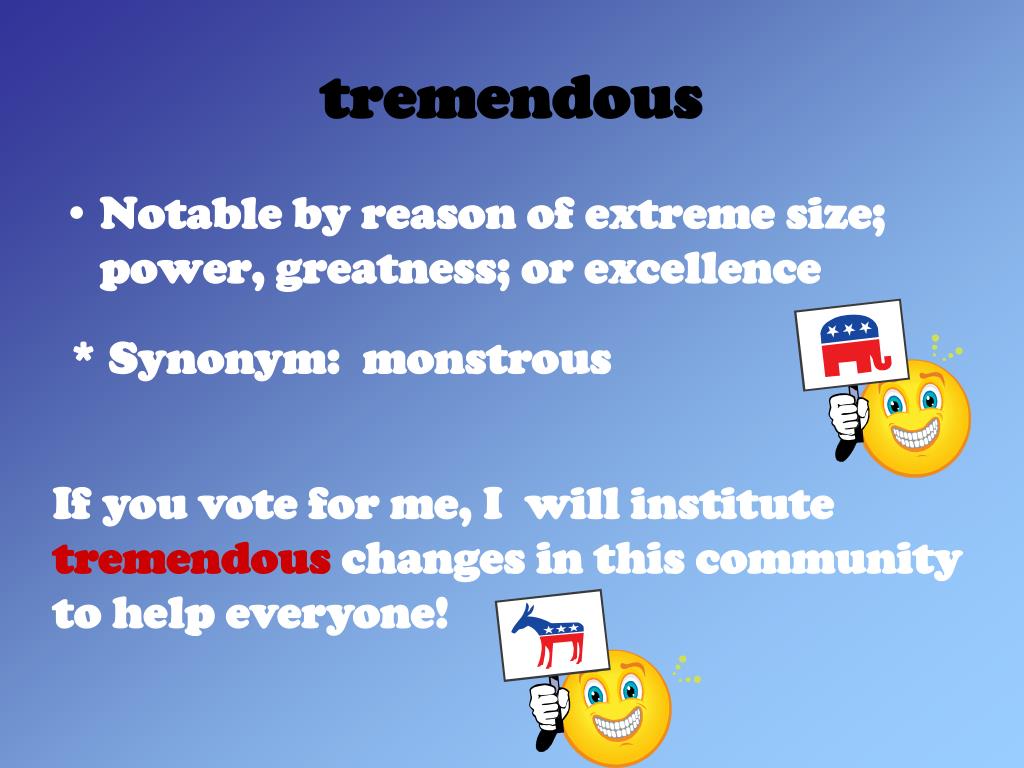 tremendous

• Notable by reason of extreme size; power, greatness; or excellence

* Synonym: monstrous

If you vote for me, I will institute tremendous changes in this community to help everyone!